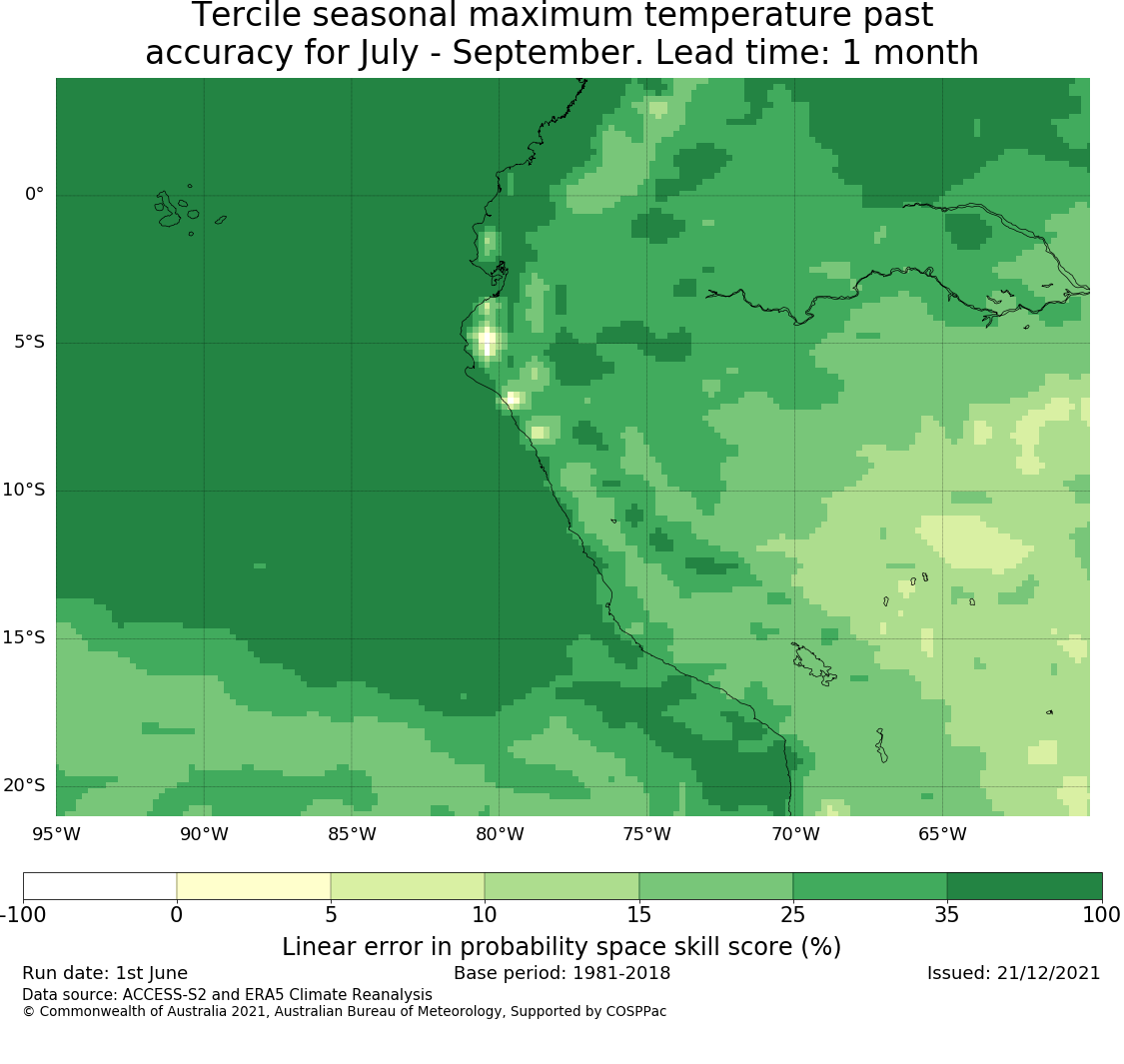 Tercile seasonal maximum temperature past accuracy for July - September. Lead time: 1 month

0°
5°S
10°S
15°S
20°S

95°W 90°W 85°W 80°W 75°W 70°W 65°W

-100 0 5 10 15 25 35 100

Linear error in probability space skill score (%)

Run date: 1st June
Base period: 1981-2018
Issued: 21/12/2021

Data source: ACCESS-S2 and ERA5 Climate Reanalysis
© Commonwealth of Australia 2021, Australian Bureau of Meteorology, Supported by COSPPac